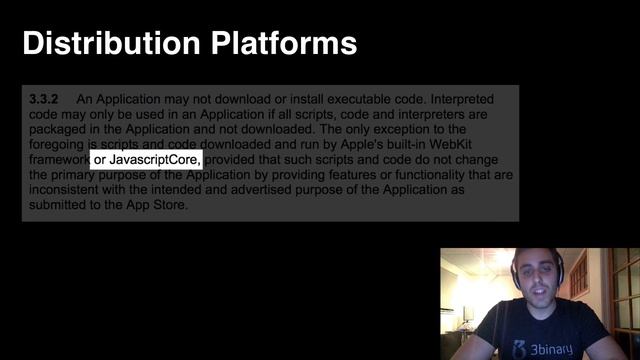 Distribution Platforms

3.3.2 An Application may not download or install executable code. Interpreted code may only be used in an Application if all scripts, code and interpreters are packaged in the Application and not downloaded. The only exception to the foregoing is scripts and code downloaded and run by Apple's built-in WebKit framework or JavascriptCore, provided that such scripts and code do not change the primary purpose of the Application by providing features or functionality that are inconsistent with the intended and advertised purpose of the Application as submitted to the App Store.

3binary